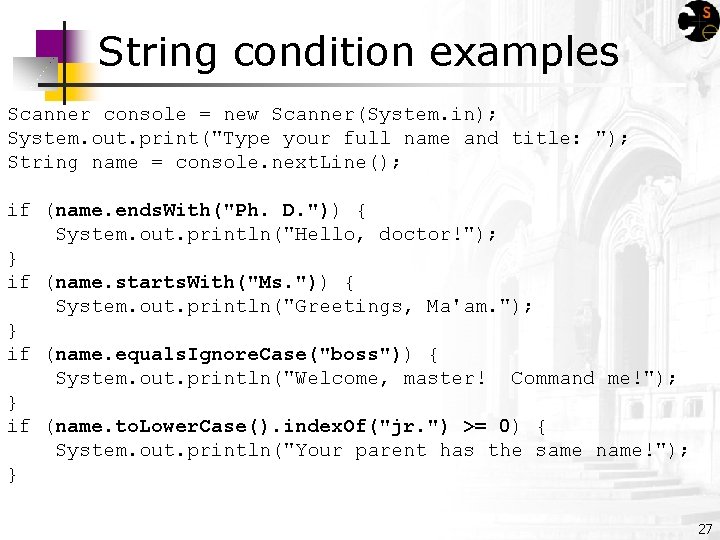 String condition examples

Scanner console = new Scanner(System.in);
System.out.print("Type your full name and title: ");
String name = console.nextLine();

if (name.endsWith("Ph. D.")) {
    System.out.println("Hello, doctor!");
}
if (name.startsWith("Ms.")) {
    System.out.println("Greetings, Ma'am.");
}
if (name.equalsIgnoreCase("boss")) {
    System.out.println("Welcome, master!  Command me!");
}
if (name.toLowerCase().indexOf("jr.") >= 0) {
    System.out.println("Your parent has the same name!");
}

27